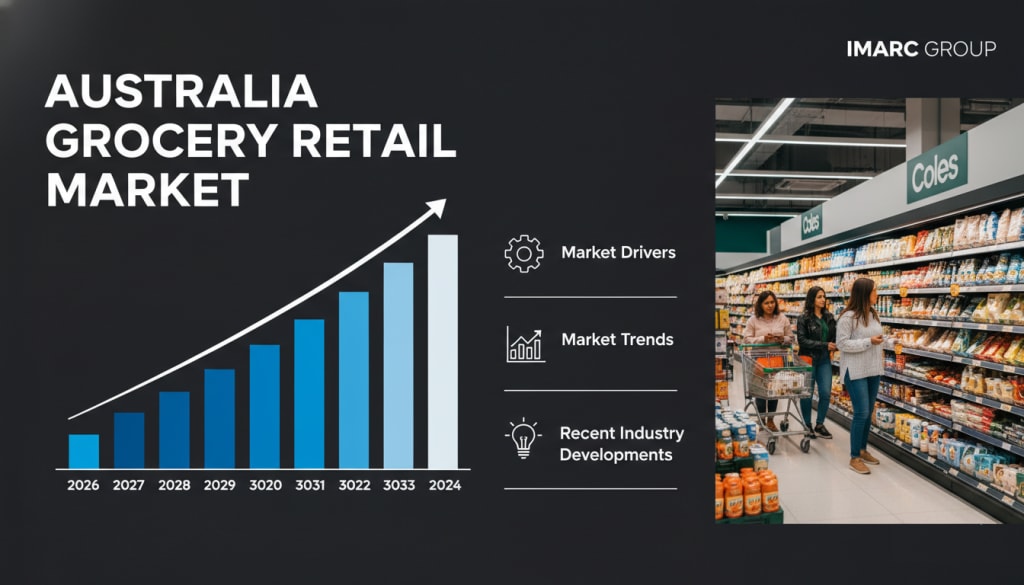 IMARC GROUP

AUSTRALIA GROCERY RETAIL MARKET

2026 2027 2028 2029 3020 3031 3022 3033 2024

Market Drivers

Market Trends

Recent Industry Developments

Coles

Coles